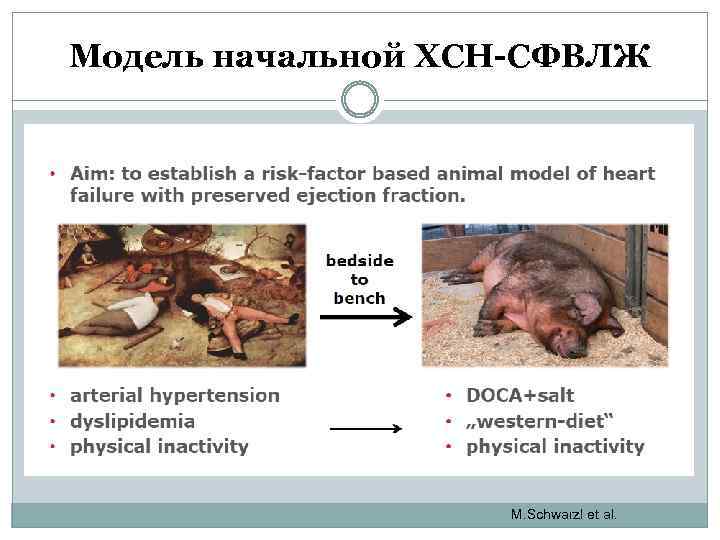 Модель начальной ХСН-СФВЛЖ

• Aim: to establish a risk-factor based animal model of heart failure with preserved ejection fraction.

bedside to bench

• arterial hypertension
• dyslipidemia
• physical inactivity

• DOCA+salt
• „western-diet“
• physical inactivity

M.Schwarzl et al.